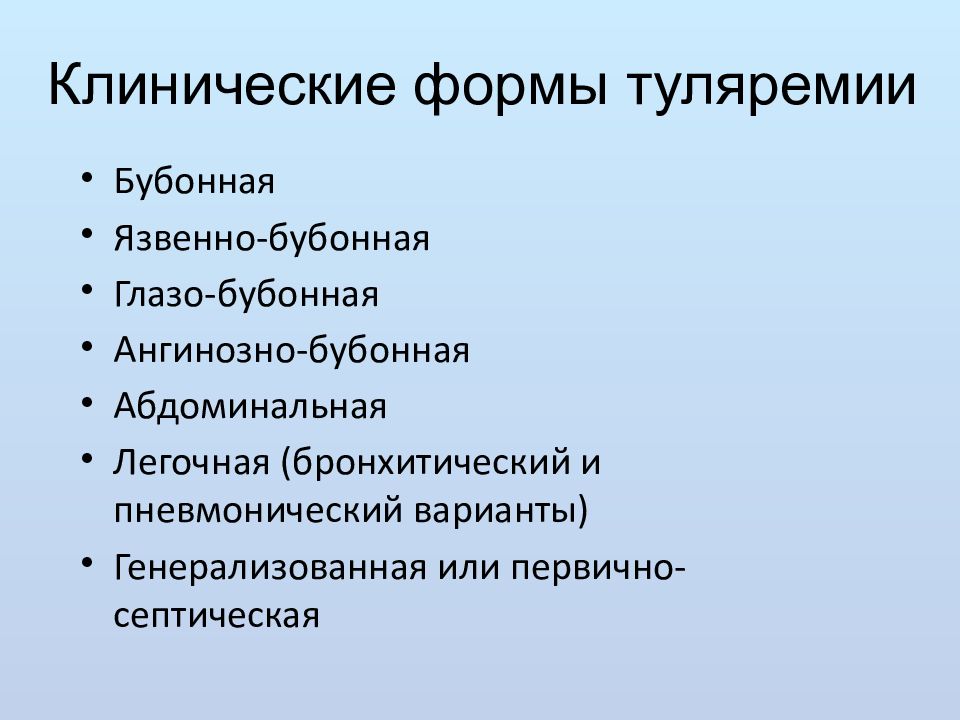 Клинические формы туляремии

• Бубонная
• Язвенно-бубонная
• Глазо-бубонная
• Ангинозно-бубонная
• Абдоминальная
• Легочная (бронхитический и пневмонический варианты)
• Генерализованная или первично-септическая